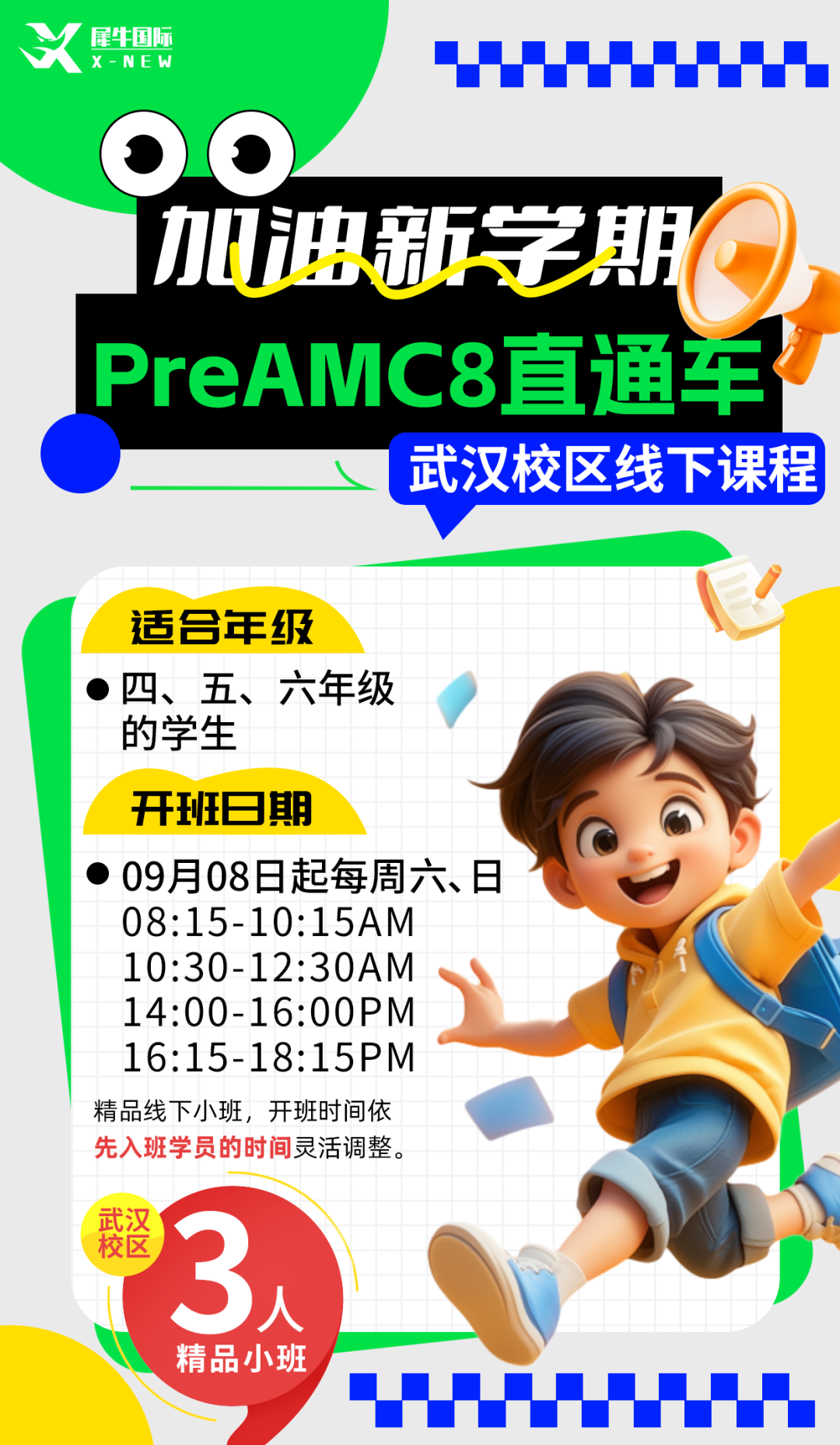 犀牛国际
X-NEW

加油新学期
PreAMC8直通车
武汉校区线下课程

适合年级
● 四、五、六年级的学生

开班日期
● 09月08日起每周六、日
08:15-10:15AM
10:30-12:30AM
14:00-16:00PM
16:15-18:15PM

精品线下小班，开班时间依先入班学员的时间灵活调整。

武汉校区
3人
精品小班